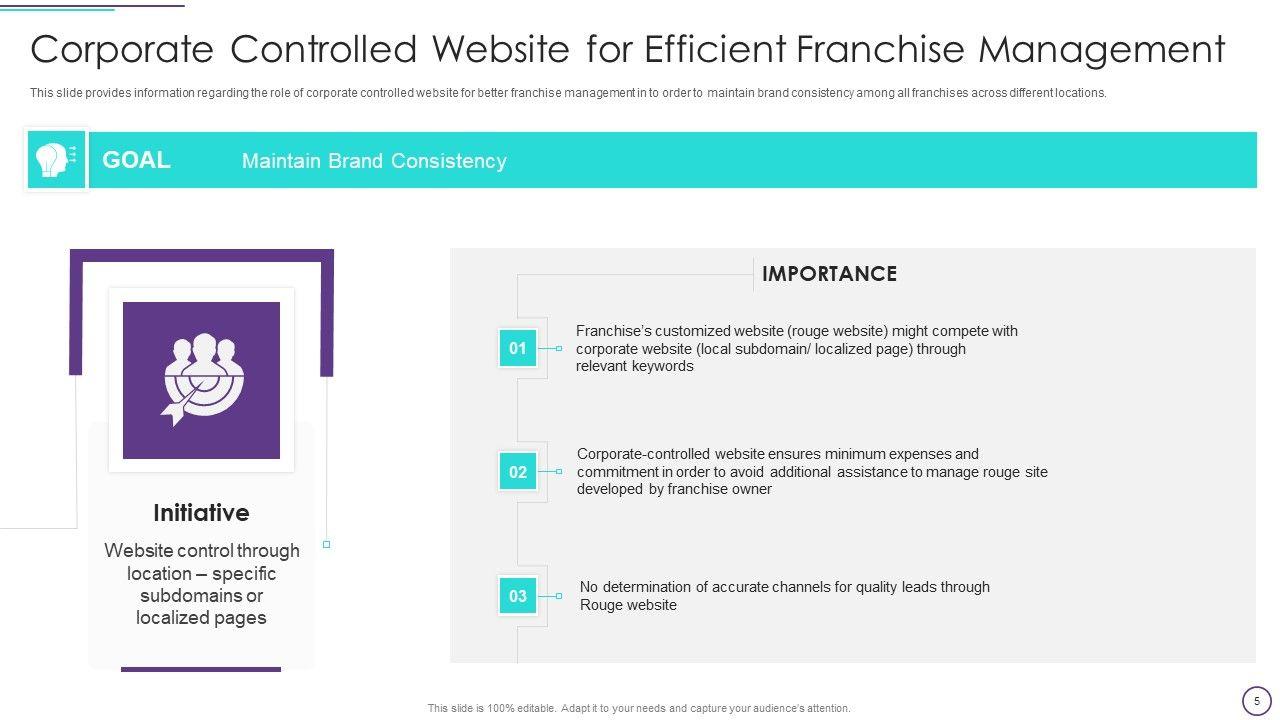 Corporate Controlled Website for Efficient Franchise Management

This slide provides information regarding the role of corporate controlled website for better franchise management in to order to maintain brand consistency among all franchises across different locations.

GOAL

Maintain Brand Consistency

Initiative

Website control through location – specific subdomains or localized pages

IMPORTANCE

01

Franchise's customized website (rouge website) might compete with corporate website (local subdomain/ localized page) through relevant keywords

02

Corporate-controlled website ensures minimum expenses and commitment in order to avoid additional assistance to manage rouge site developed by franchise owner

03

No determination of accurate channels for quality leads through Rouge website

This slide is 100% editable. Adapt it to your needs and capture your audience's attention.

5